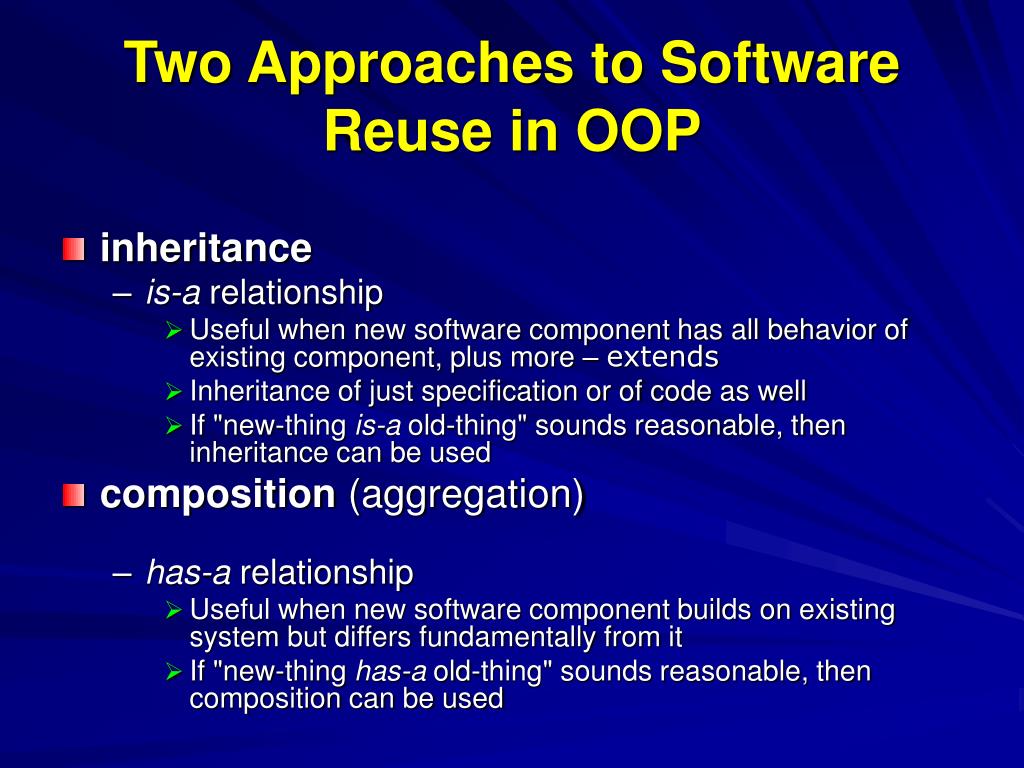 Two Approaches to Software Reuse in OOP

inheritance
– is-a relationship
➢ Useful when new software component has all behavior of existing component, plus more – extends
➢ Inheritance of just specification or of code as well
➢ If "new-thing is-a old-thing" sounds reasonable, then inheritance can be used

composition (aggregation)

– has-a relationship
➢ Useful when new software component builds on existing system but differs fundamentally from it
➢ If "new-thing has-a old-thing" sounds reasonable, then composition can be used